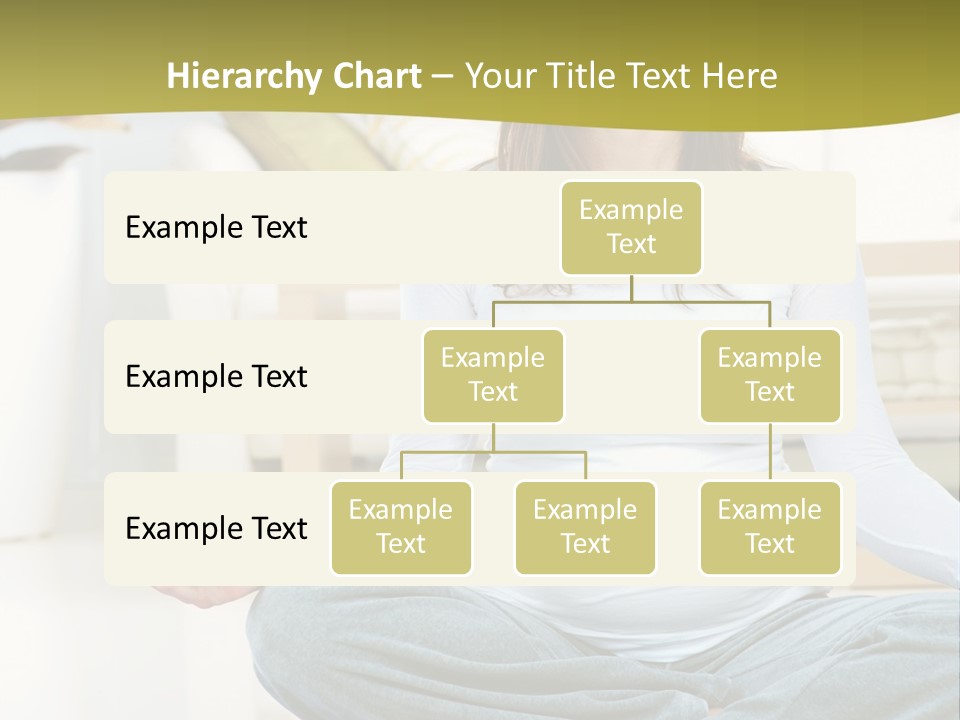 Hierarchy Chart – Your Title Text Here

Example Text

Example Text

Example Text

Example Text

Example Text

Example Text

Example Text

Example Text

Example Text